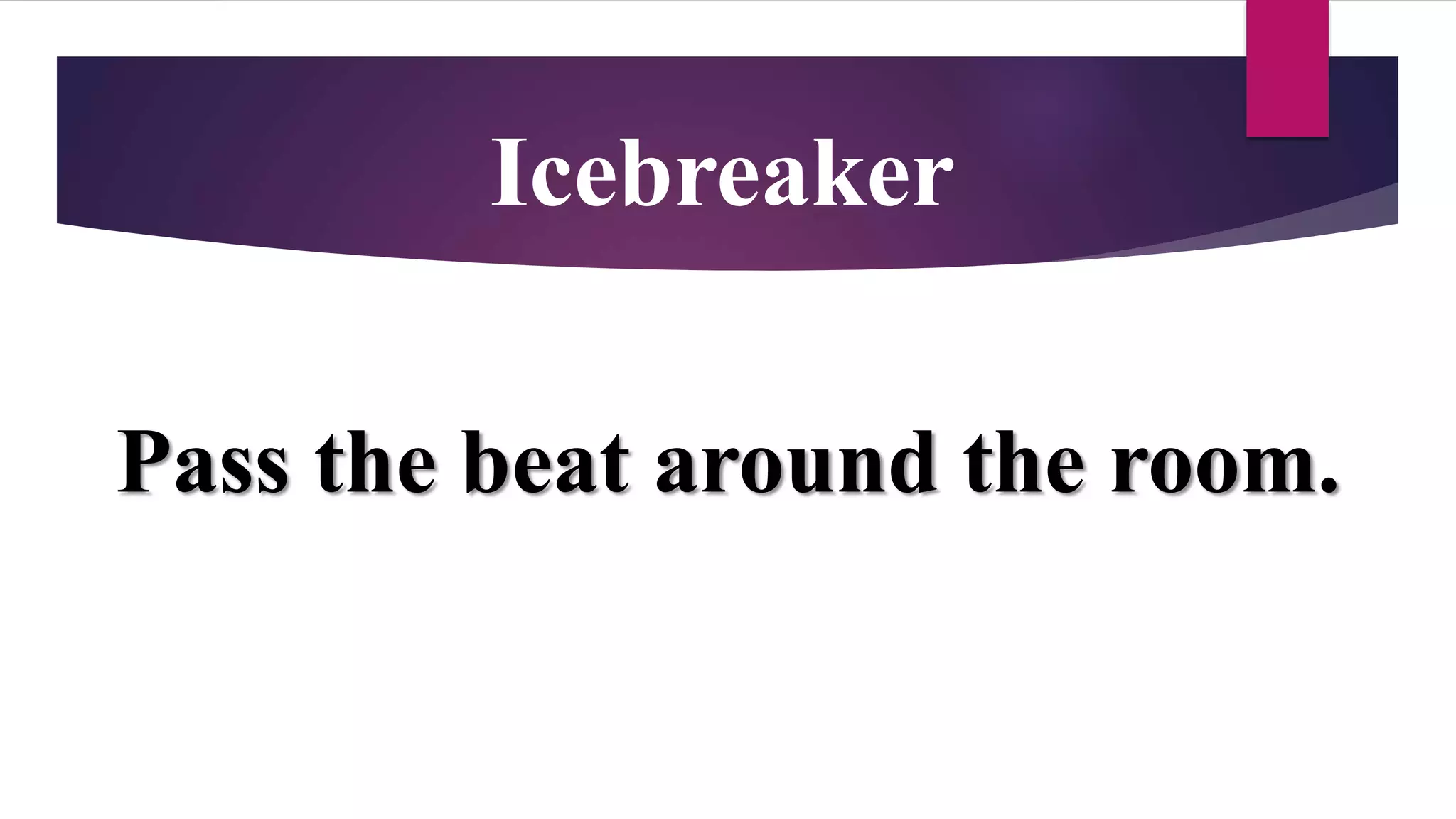 Icebreaker

Pass the beat around the room.